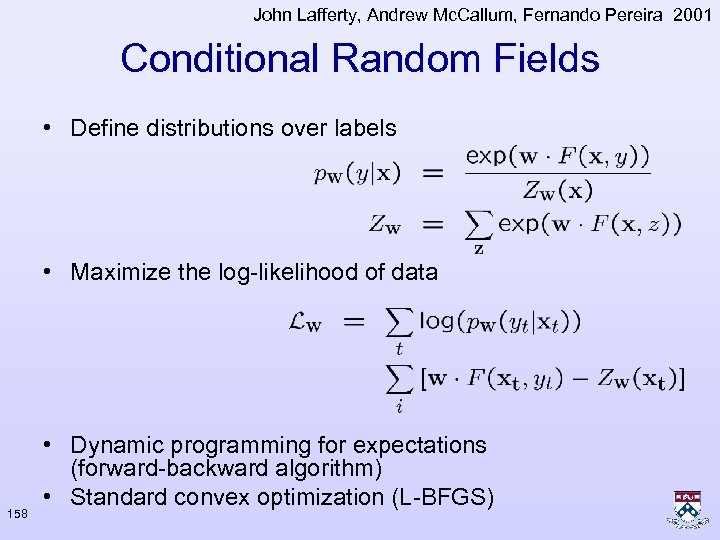 John Lafferty, Andrew McCallum, Fernando Pereira 2001

Conditional Random Fields

• Define distributions over labels

$p_{\mathbf{w}}(y|\mathbf{x}) = \frac{\exp(\mathbf{w} \cdot F(\mathbf{x}, y))}{Z_{\mathbf{w}}(\mathbf{x})}$

$Z_{\mathbf{w}} = \sum_{\mathbf{z}} \exp(\mathbf{w} \cdot F(\mathbf{x}, z))$

• Maximize the log-likelihood of data

$\mathcal{L}_{\mathbf{w}} = \sum_{t} \log(p_{\mathbf{w}}(y_t|\mathbf{x}_t))$

$\sum_{i} [\mathbf{w} \cdot F(\mathbf{x_t}, y_i) - Z_{\mathbf{w}}(\mathbf{x_t})]$

• Dynamic programming for expectations (forward-backward algorithm)

• Standard convex optimization (L-BFGS)

158